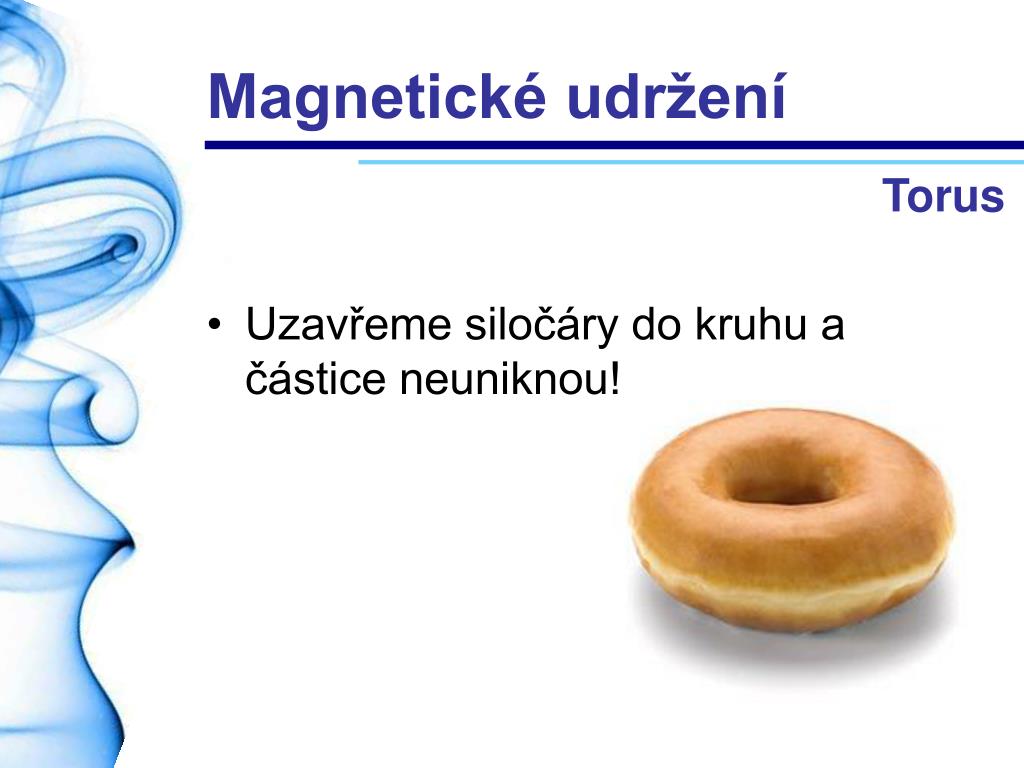 Magnetické udržení

Torus

• Uzavřeme siločáry do kruhu a částice neuniknou!